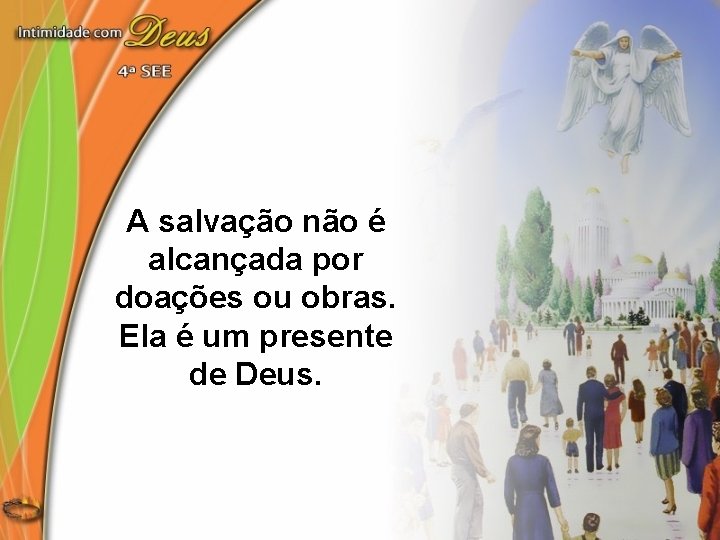 Intimidade com Deus
4ª SEE

A salvação não é alcançada por doações ou obras. Ela é um presente de Deus.